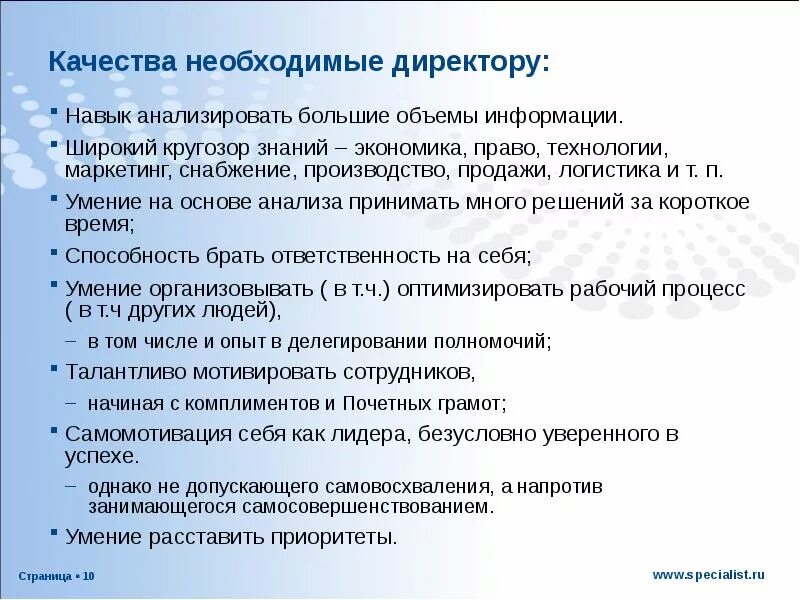 Качества необходимые директору:

▪ Навык анализировать большие объемы информации.

▪ Широкий кругозор знаний – экономика, право, технологии, маркетинг, снабжение, производство, продажи, логистика и т. п.

▪ Умение на основе анализа принимать много решений за короткое время;

▪ Способность брать ответственность на себя;

▪ Умение организовывать ( в т.ч.) оптимизировать рабочий процесс ( в т.ч других людей),

– в том числе и опыт в делегировании полномочий;

▪ Талантливо мотивировать сотрудников,

– начиная с комплиментов и Почетных грамот;

▪ Самомотивация себя как лидера, безусловно уверенного в успехе.

– однако не допускающего самовосхваления, а напротив занимающегося самосовершенствованием.

▪ Умение расставить приоритеты.

Страница ▪ 10

www.specialist.ru